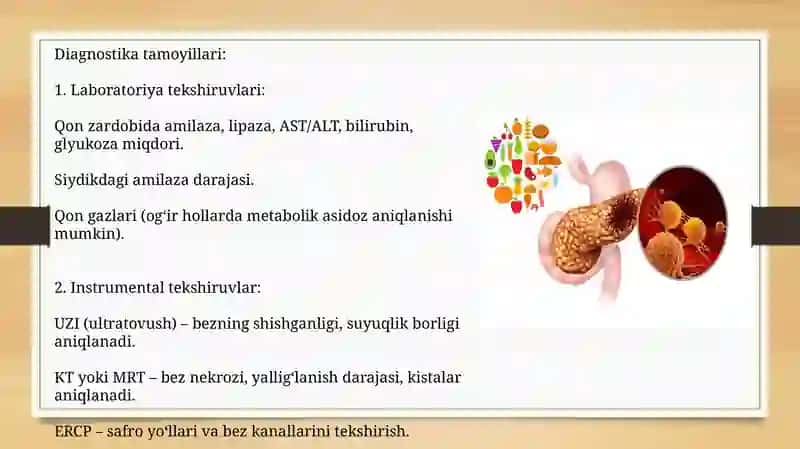 Diagnostika tamoyillari:

1. Laboratoriya tekshiruvlari:

Qon zardobida amilaza, lipaza, AST/ALT, bilirubin, glyukoza miqdori.

Siydikdagi amilaza darajasi.

Qon gazlari (og‘ir hollarda metabolik asidoz aniqlanishi mumkin).

2. Instrumental tekshiruvlar:

UZI (ultratovush) – bezning shishganligi, suyuqlik borligi aniqlanadi.

KT yoki MRT – bez nekrozi, yallig‘lanish darajasi, kistalar aniqlanadi.

ERCP – safro yo‘llari va bez kanallarini tekshirish.